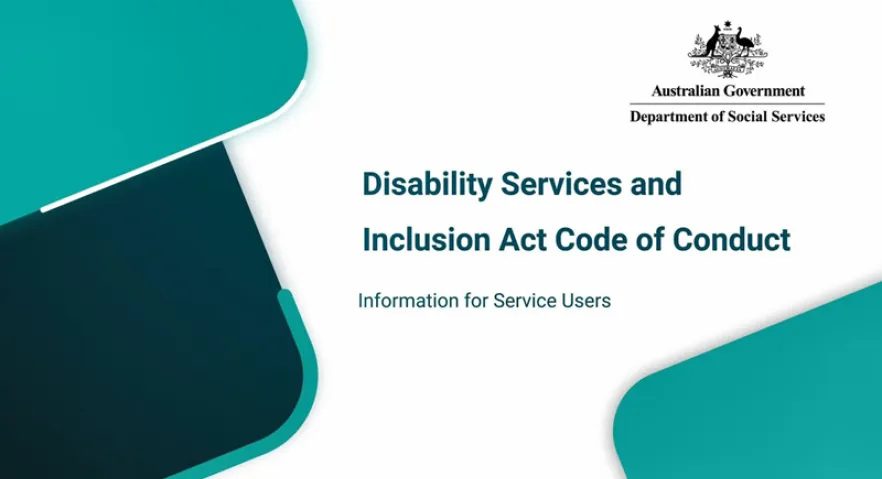 Australian Government
Department of Social Services

Disability Services and Inclusion Act Code of Conduct

Information for Service Users